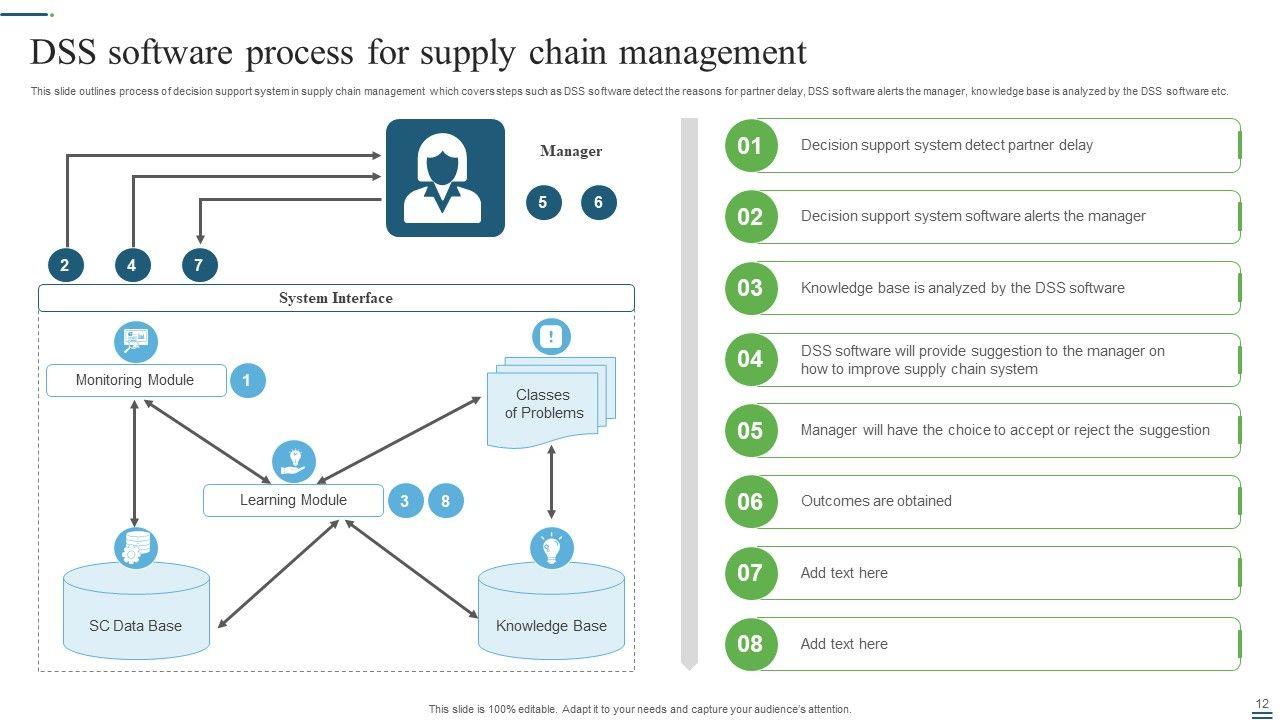 DSS software process for supply chain management

This slide outlines process of decision support system in supply chain management which covers steps such as DSS software detect the reasons for partner delay, DSS software alerts the manager, knowledge base is analyzed by the DSS software etc.

Manager

5 6

2 4 7

System Interface

Monitoring Module 1

Classes of Problems

Learning Module 3 8

SC Data Base

Knowledge Base

01 Decision support system detect partner delay

02 Decision support system software alerts the manager

03 Knowledge base is analyzed by the DSS software

04 DSS software will provide suggestion to the manager on how to improve supply chain system

05 Manager will have the choice to accept or reject the suggestion

06 Outcomes are obtained

07 Add text here

08 Add text here

This slide is 100% editable. Adapt it to your needs and capture your audience's attention.

12